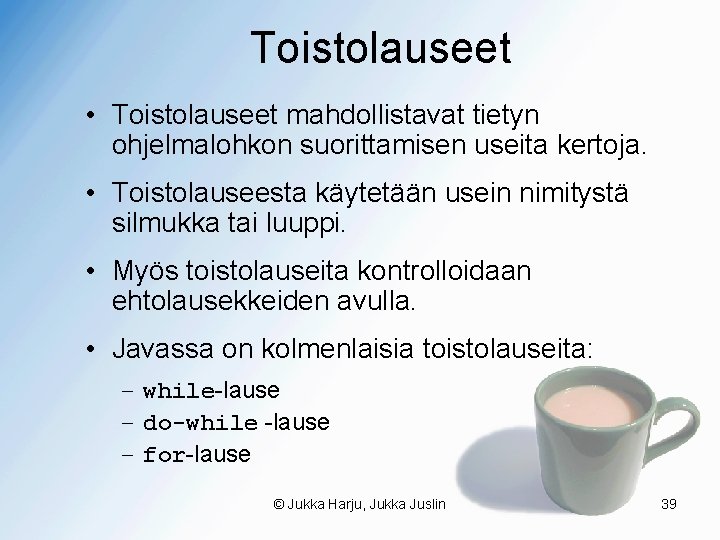 Toistolauseet

• Toistolauseet mahdollistavat tietyn ohjelmalohkon suorittamisen useita kertoja.

• Toistolauseesta käytetään usein nimitystä silmukka tai luuppi.

• Myös toistolauseita kontrolloidaan ehtolausekkeiden avulla.

• Javassa on kolmenlaisia toistolauseita:

– while-lause
– do-while -lause
– for-lause

© Jukka Harju, Jukka Juslin

39